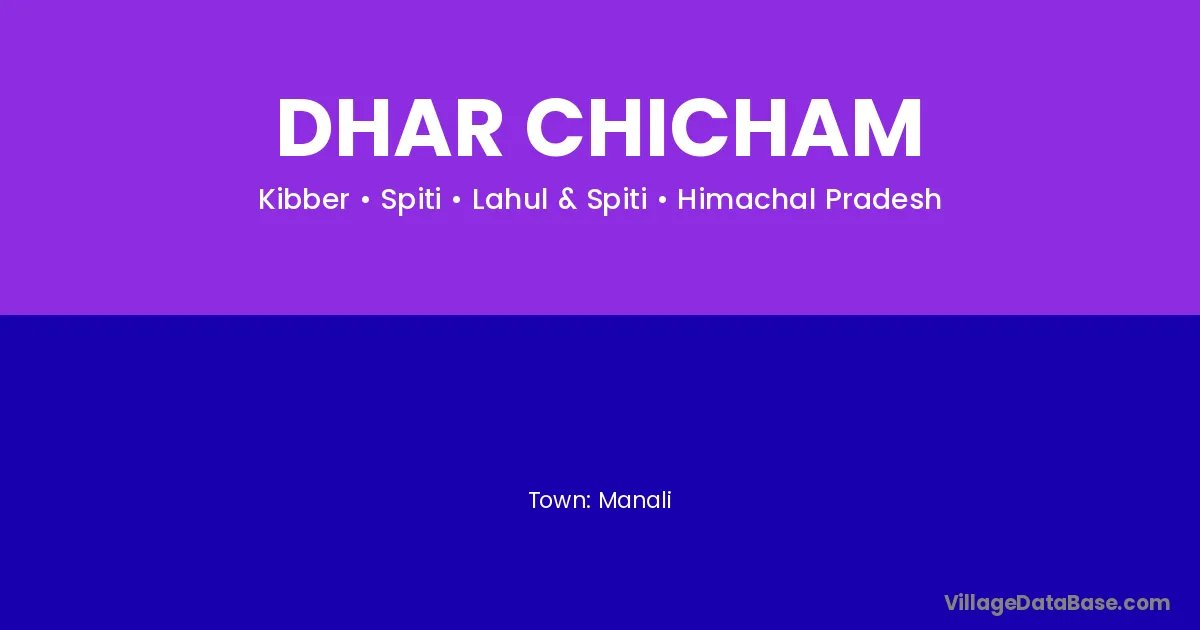 DHAR CHICHAM

Kibber • Spiti • Lahul & Spiti • Himachal Pradesh

Town: Manali

VillageDataBase.com